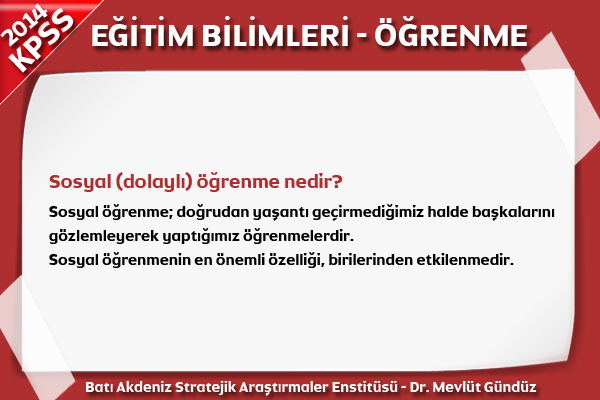 2014 KPSS

EĞİTİM BİLİMLERİ - ÖĞRENME

Sosyal (dolaylı) öğrenme nedir?

Sosyal öğrenme; doğrudan yaşantı geçirmediğimiz halde başkalarını gözlemleyerek yaptığımız öğrenmelerdir.
Sosyal öğrenmenin en önemli özelliği, birilerinden etkilenmedir.

Batı Akdeniz Stratejik Araştırmaler Enstitüsü - Dr. Mevlüt Gündüz